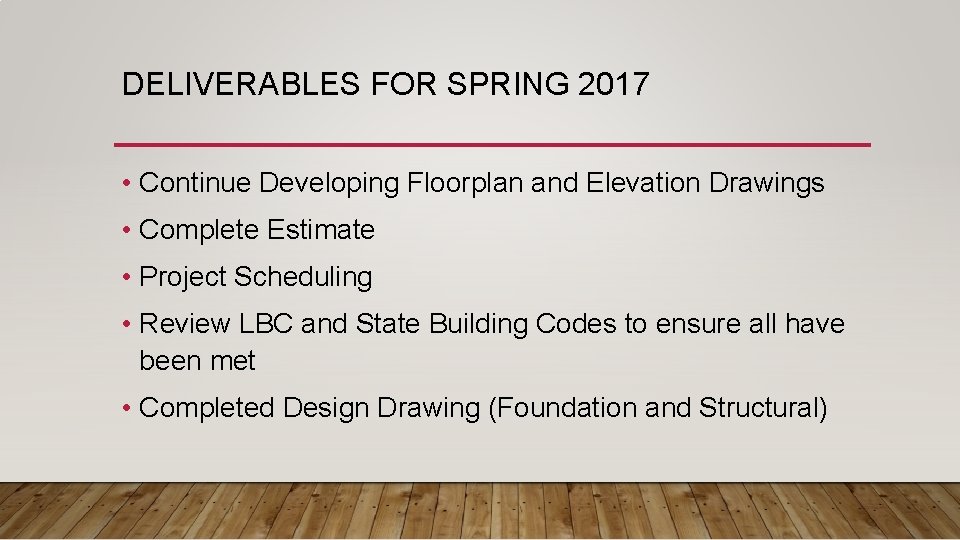 DELIVERABLES FOR SPRING 2017

• Continue Developing Floorplan and Elevation Drawings
• Complete Estimate
• Project Scheduling
• Review LBC and State Building Codes to ensure all have been met
• Completed Design Drawing (Foundation and Structural)